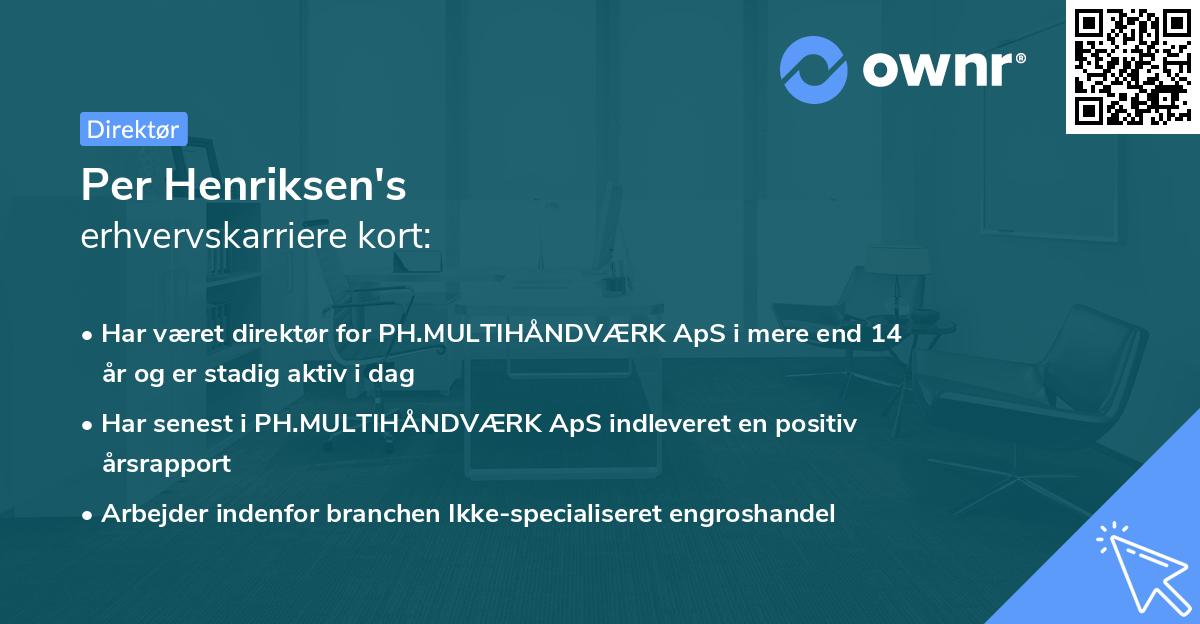 ownr®

Direktør

Per Henriksen's
erhvervskarriere kort:

• Har været direktør for PH.MULTIHÅNDVÆRK ApS i mere end 14 år og er stadig aktiv i dag
• Har senest i PH.MULTIHÅNDVÆRK ApS indleveret en positiv årsrapport
• Arbejder indenfor branchen Ikke-specialiseret engroshandel